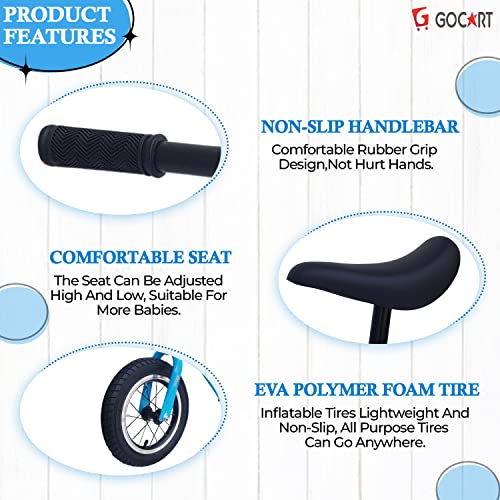 PRODUCT FEATURES

GOCART

NON-SLIP HANDLEBAR
Comfortable Rubber Grip Design,Not Hurt Hands.

COMFORTABLE SEAT
The Seat Can Be Adjusted High And Low, Suitable For More Babies.

EVA POLYMER FOAM TIRE
Inflatable Tires Lightweight And Non-Slip, All Purpose Tires Can Go Anywhere.